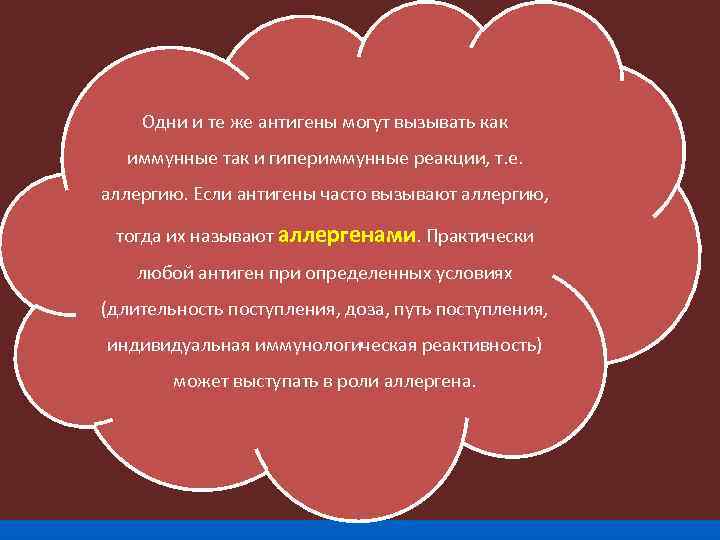 Одни и те же антигены могут вызывать как иммунные так и гипериммунные реакции, т.е. аллергию. Если антигены часто вызывают аллергию, тогда их называют аллергенами. Практически любой антиген при определенных условиях (длительность поступления, доза, путь поступления, индивидуальная иммунологическая реактивность) может выступать в роли аллергена.